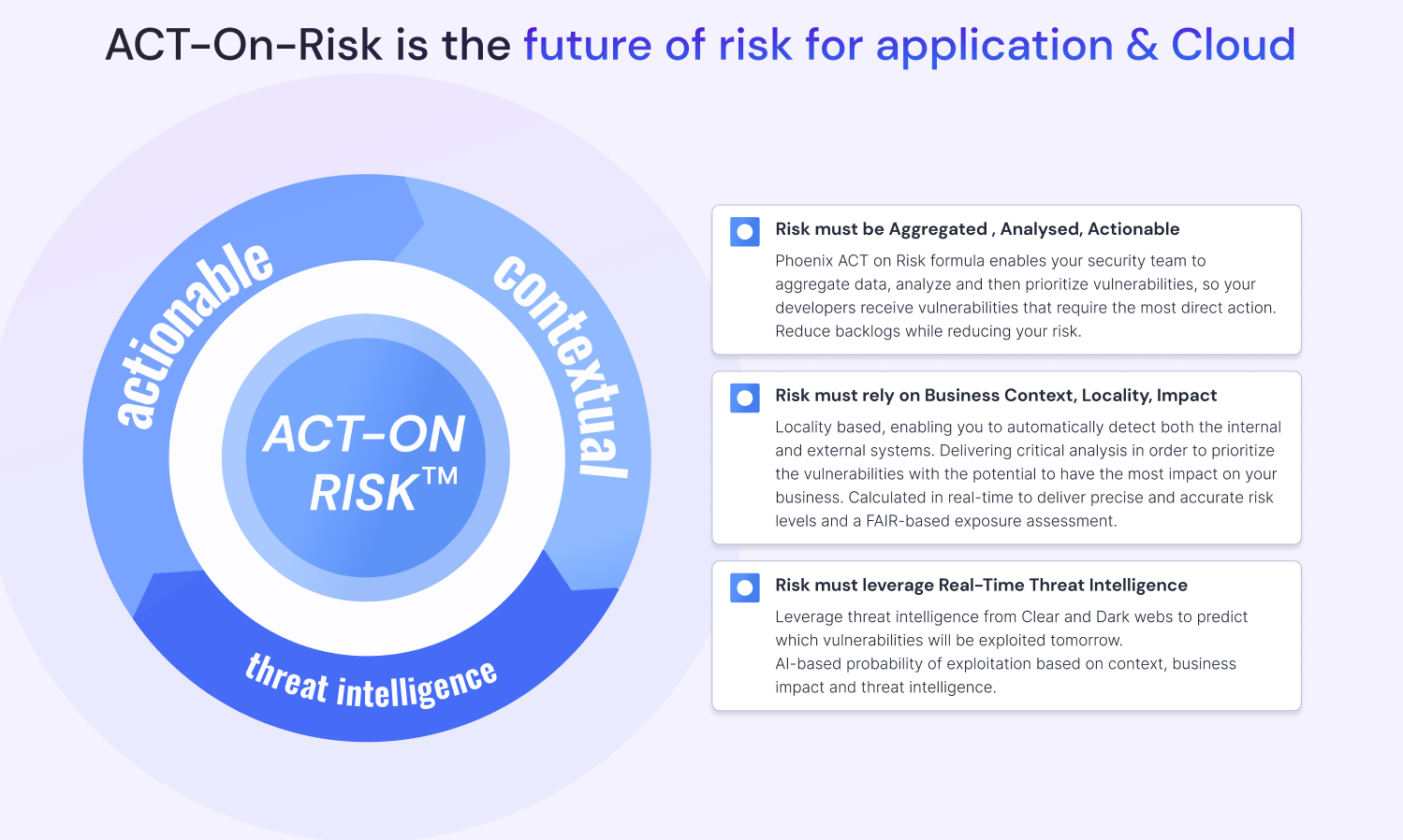 ACT-On-Risk is the future of risk for application & Cloud

actionable

contextual

threat intelligence

ACT-ON RISK™

Risk must be Aggregated , Analysed, Actionable

Phoenix ACT on Risk formula enables your security team to aggregate data, analyze and then prioritize vulnerabilities, so your developers receive vulnerabilities that require the most direct action. Reduce backlogs while reducing your risk.

Risk must rely on Business Context, Locality, Impact

Locality based, enabling you to automatically detect both the internal and external systems. Delivering critical analysis in order to prioritize the vulnerabilities with the potential to have the most impact on your business. Calculated in real-time to deliver precise and accurate risk levels and a FAIR-based exposure assessment.

Risk must leverage Real-Time Threat Intelligence

Leverage threat intelligence from Clear and Dark webs to predict which vulnerabilities will be exploited tomorrow.
AI-based probability of exploitation based on context, business impact and threat intelligence.